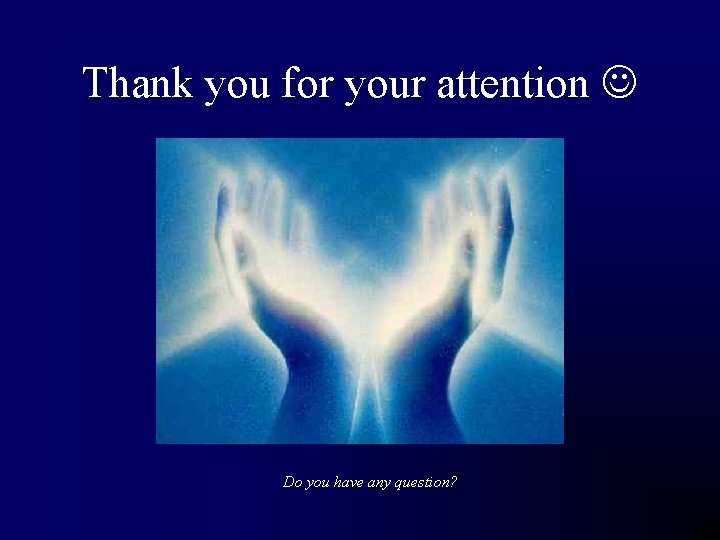 Thank you for your attention ☺

Do you have any question?